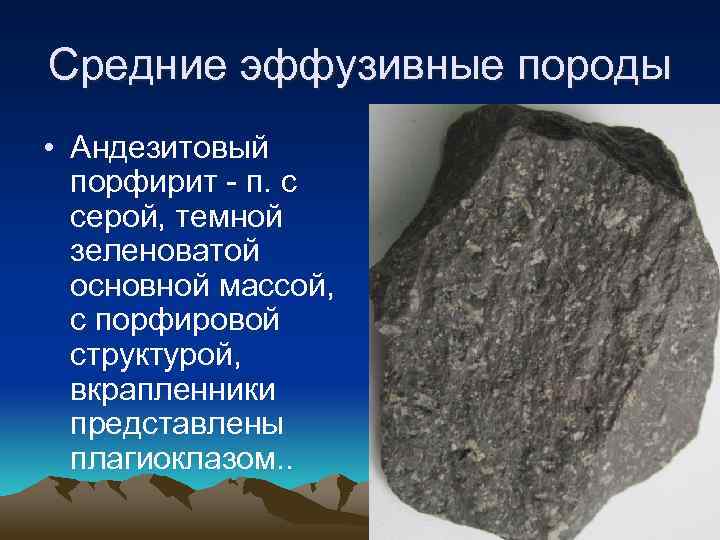 Средние эффузивные породы

• Андезитовый порфирит - п. с серой, темной зеленоватой основной массой, с порфировой структурой, вкрапленники представлены плагиоклазом..